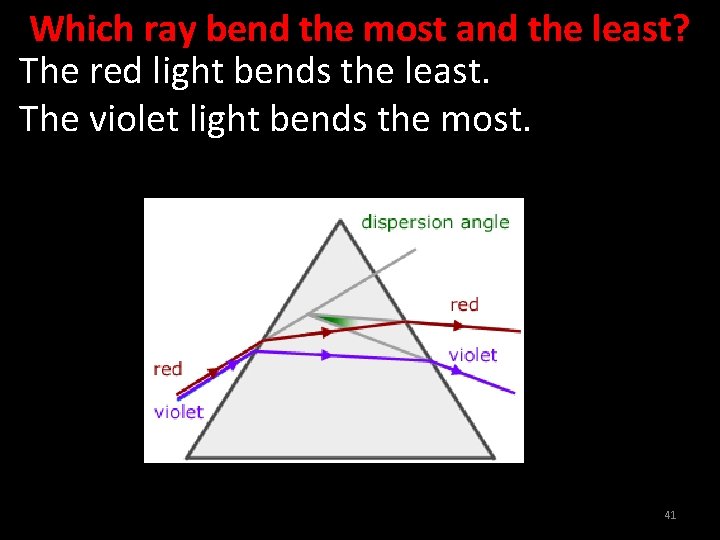 Which ray bend the most and the least?

The red light bends the least.

The violet light bends the most.

dispersion angle

red

violet

red

violet

41